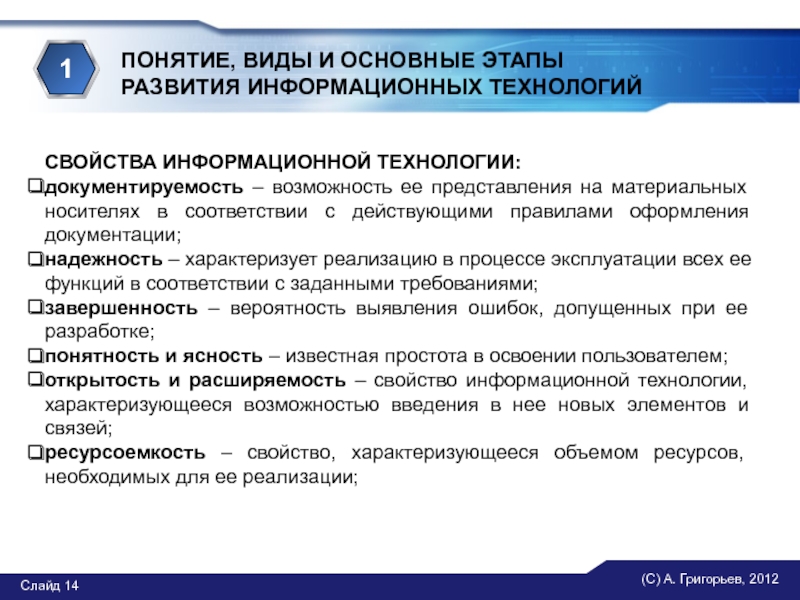 1

ПОНЯТИЕ, ВИДЫ И ОСНОВНЫЕ ЭТАПЫ РАЗВИТИЯ ИНФОРМАЦИОННЫХ ТЕХНОЛОГИЙ

СВОЙСТВА ИНФОРМАЦИОННОЙ ТЕХНОЛОГИИ:

❑документируемость – возможность ее представления на материальных носителях в соответствии с действующими правилами оформления документации;

❑надежность – характеризует реализацию в процессе эксплуатации всех ее функций в соответствии с заданными требованиями;

❑завершенность – вероятность выявления ошибок, допущенных при ее разработке;

❑понятность и ясность – известная простота в освоении пользователем;

❑открытость и расширяемость – свойство информационной технологии, характеризующееся возможностью введения в нее новых элементов и связей;

❑ресурсоемкость – свойство, характеризующееся объемом ресурсов, необходимых для ее реализации;

Слайд 14

(С) А. Григорьев, 2012